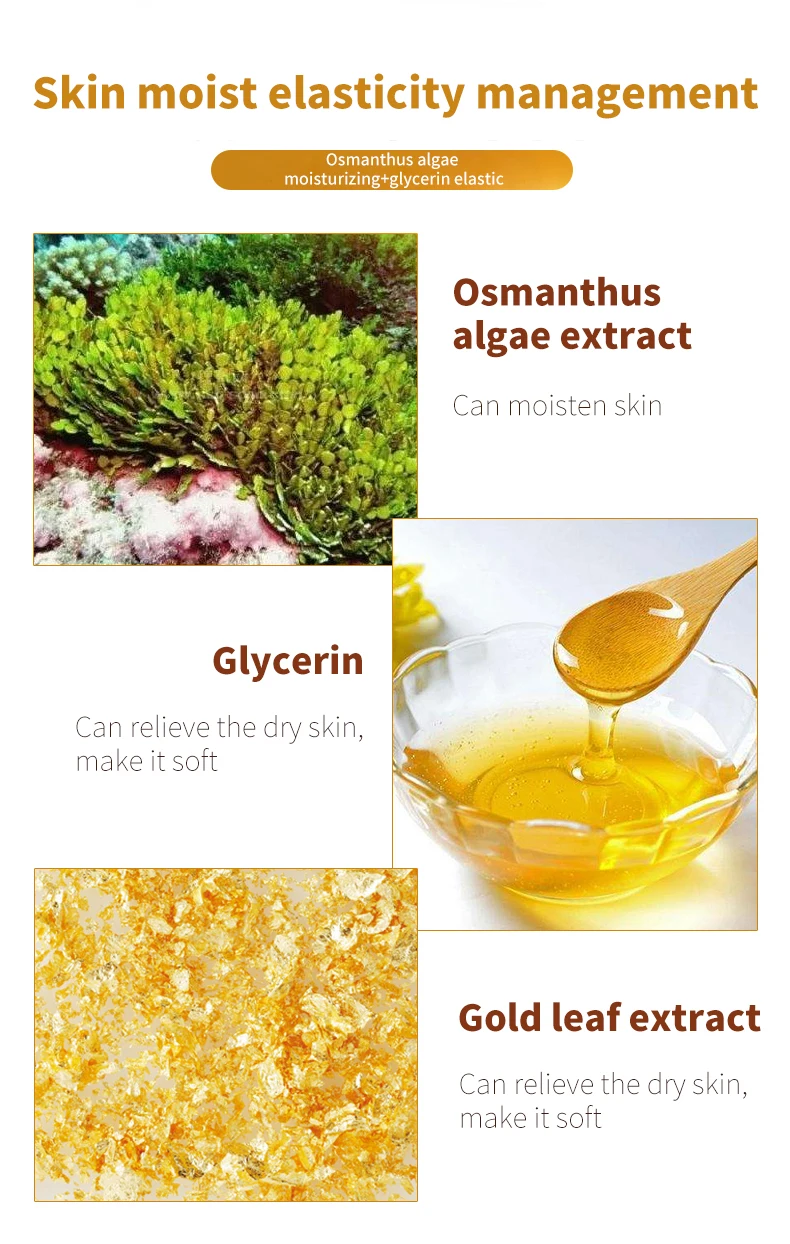 Skin moist elasticity management

Osmanthus algae moisturizing+glycerin elastic

Osmanthus algae extract

Can moisten skin

Glycerin

Can relieve the dry skin, make it soft

Gold leaf extract

Can relieve the dry skin, make it soft